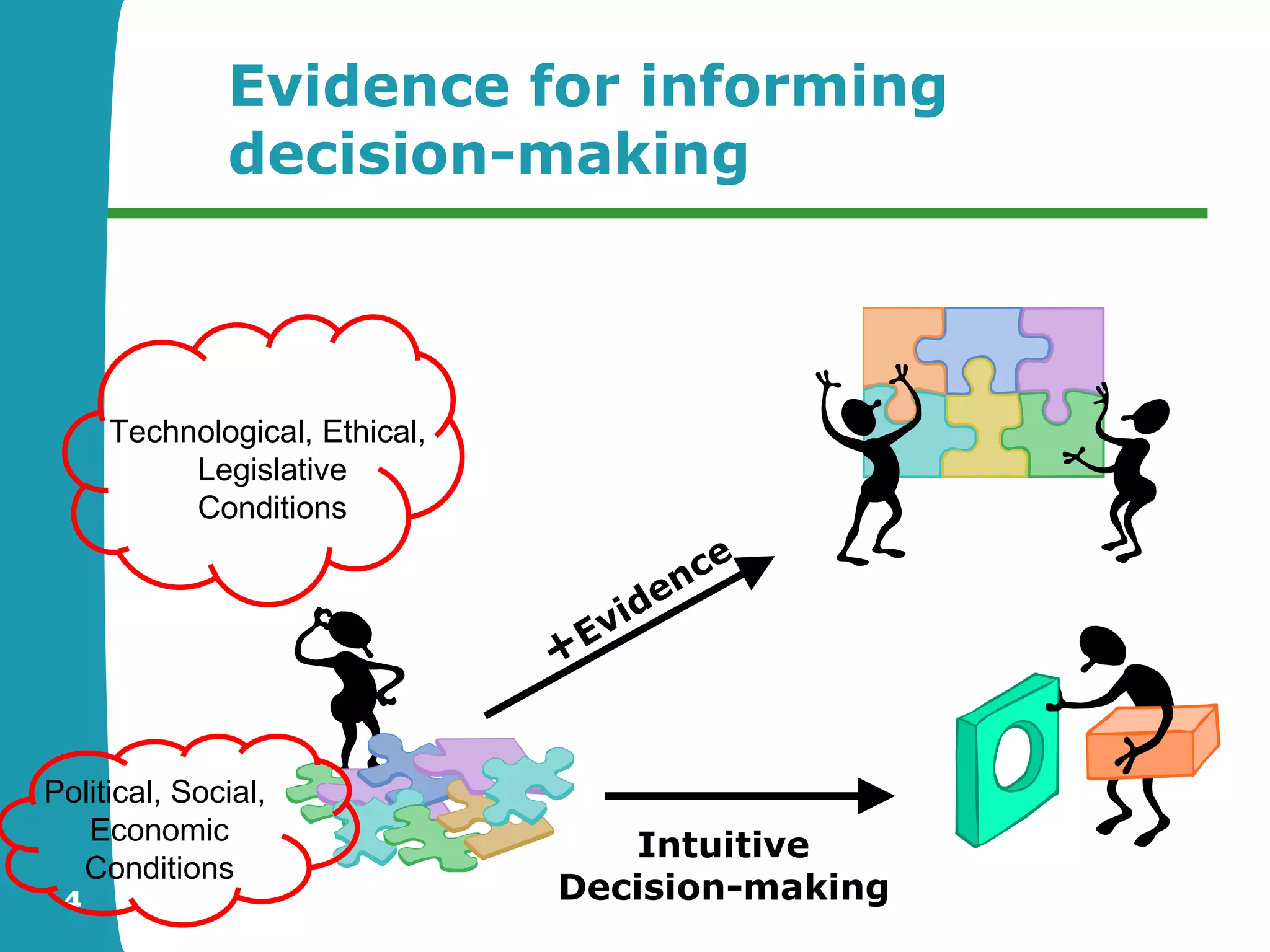 Evidence for informing decision-making

Technological, Ethical, Legislative Conditions

+Evidence

Political, Social, Economic Conditions

Intuitive Decision-making

4